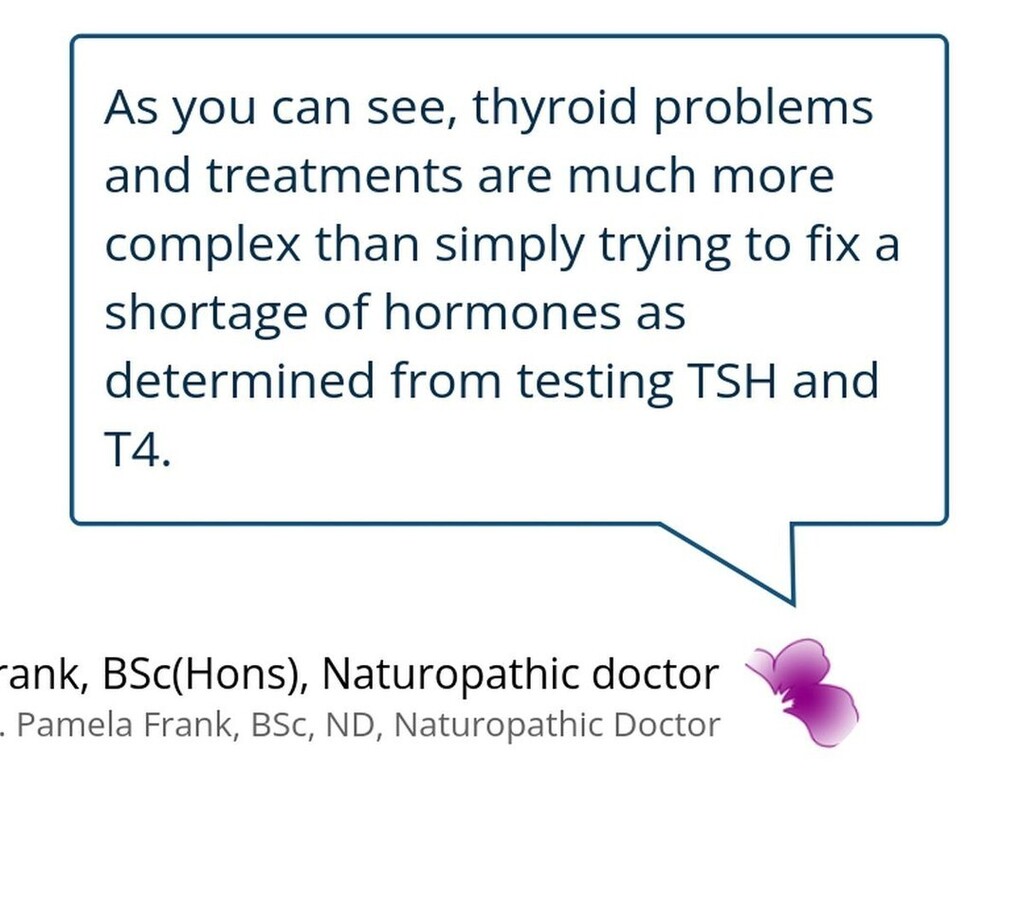 As you can see, thyroid problems and treatments are much more complex than simply trying to fix a shortage of hormones as determined from testing TSH and T4.

rank, BSc(Hons), Naturopathic doctor
. Pamela Frank, BSc, ND, Naturopathic Doctor